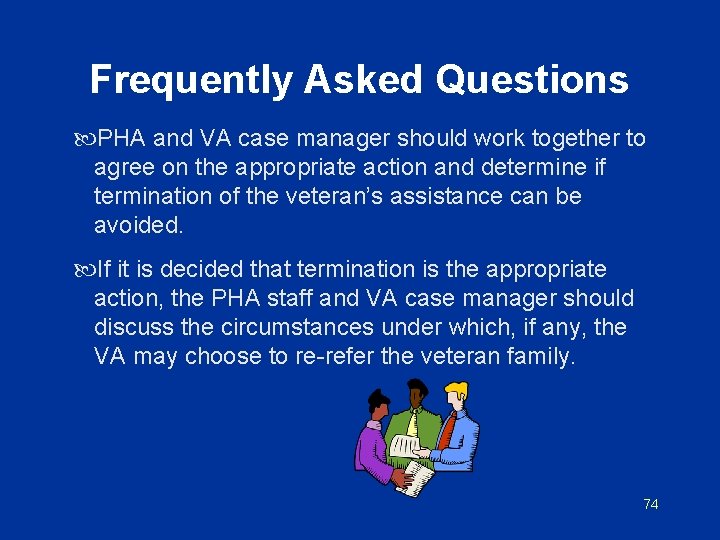 Frequently Asked Questions

PHA and VA case manager should work together to agree on the appropriate action and determine if termination of the veteran's assistance can be avoided.

If it is decided that termination is the appropriate action, the PHA staff and VA case manager should discuss the circumstances under which, if any, the VA may choose to re-refer the veteran family.

74